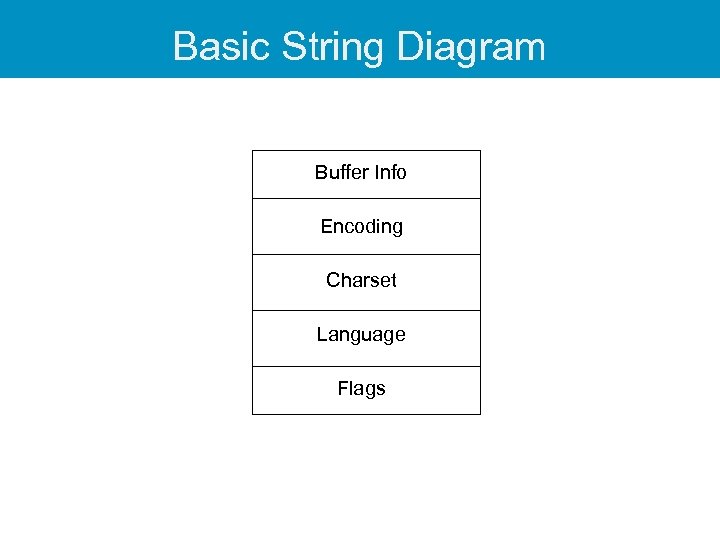 Basic String Diagram

Buffer Info

Encoding

Charset

Language

Flags